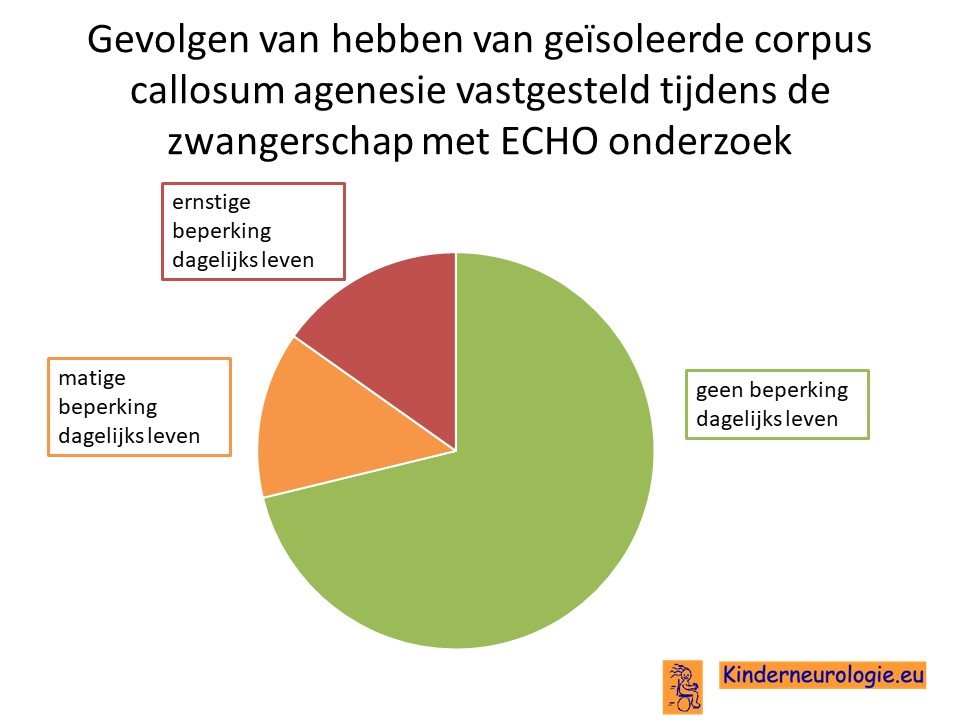 Gevolgen van hebben van geïsoleerde corpus callosum agenesie vastgesteld tijdens de zwangerschap met ECHO onderzoek

ernstige beperking dagelijks leven

matige beperking dagelijks leven

geen beperking dagelijks leven

Kinderneurologie.eu